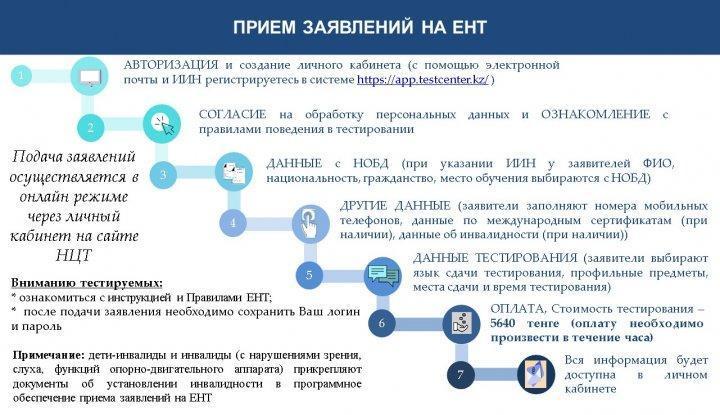 ПРИЕМ ЗАЯВЛЕНИЙ НА ЕНТ

1

АВТОРИЗАЦИЯ и создание личного кабинета (с помощью электронной почты и ИИН регистрируетесь в системе https://app.testcenter.kz/ )

2

СОГЛАСИЕ на обработку персональных данных и ОЗНАКОМЛЕНИЕ с правилами поведения в тестировании

3

ДАННЫЕ с НОБД (при указании ИИН у заявителей ФИО, национальность, гражданство, место обучения выбираются с НОБД)

4

ДРУГИЕ ДАННЫЕ (заявители заполняют номера мобильных телефонов, данные по международным сертификатам (при наличии), данные об инвалидности (при наличии))

5

ДАННЫЕ ТЕСТИРОВАНИЯ (заявители выбирают язык сдачи тестирования, профильные предметы, места сдачи и время тестирования)

6

ОПЛАТА, Стоимость тестирования – 5640 тенге (оплату необходимо произвести в течение часа)

7

Вся информация будет доступна в личном кабинете

Подача заявлений осуществляется в онлайн режиме через личный кабинет на сайте НЦТ

Вниманию тестируемых:
* ознакомиться с инструкцией и Правилами ЕНТ;
* после подачи заявления необходимо сохранить Ваш логин и пароль

Примечание: дети-инвалиды и инвалиды (с нарушениями зрения, слуха, функций опорно-двигательного аппарата) прикрепляют документы об установлении инвалидности в программное обеспечение приема заявлений на ЕНТ